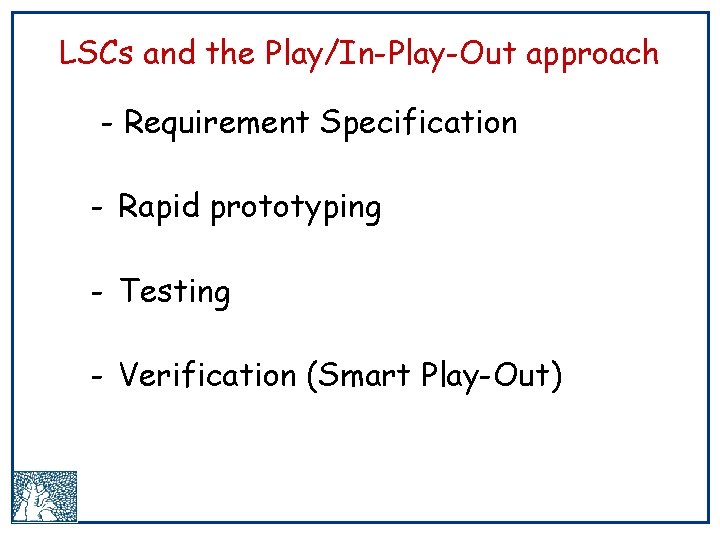 LSCs and the Play/In-Play-Out approach

- Requirement Specification

- Rapid prototyping

- Testing

- Verification (Smart Play-Out)